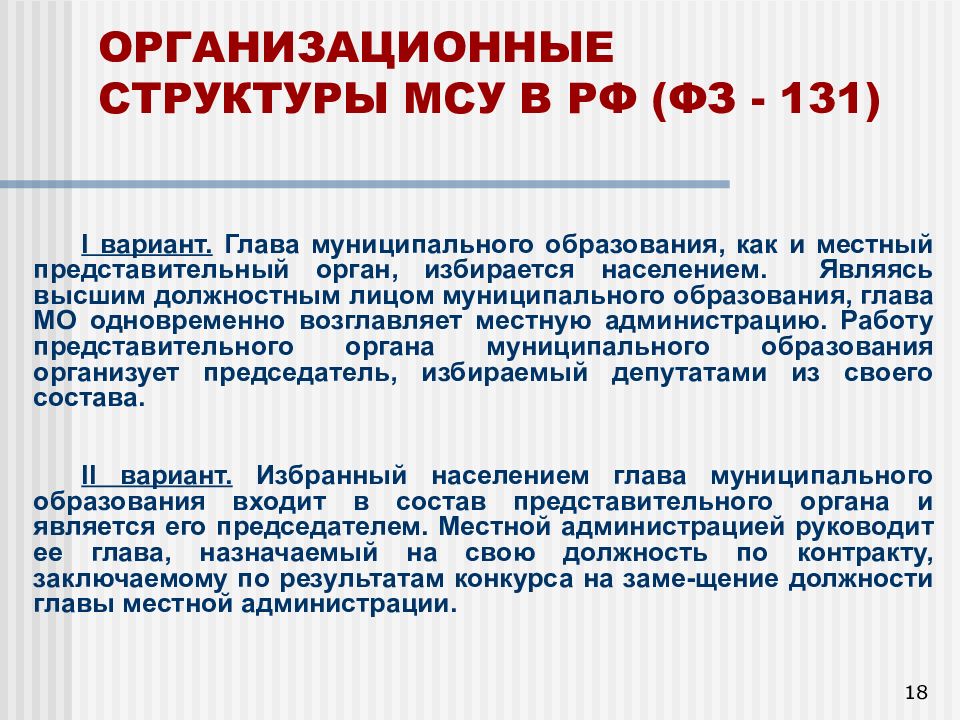 ОРГАНИЗАЦИОННЫЕ СТРУКТУРЫ МСУ В РФ (ФЗ - 131)

I вариант. Глава муниципального образования, как и местный представительный орган, избирается населением. Являясь высшим должностным лицом муниципального образования, глава МО одновременно возглавляет местную администрацию. Работу представительного органа муниципального образования организует председатель, избираемый депутатами из своего состава.

II вариант. Избранный населением глава муниципального образования входит в состав представительного органа и является его председателем. Местной администрацией руководит ее глава, назначаемый на свою должность по контракту, заключаемому по результатам конкурса на заме-щение должности главы местной администрации.

18